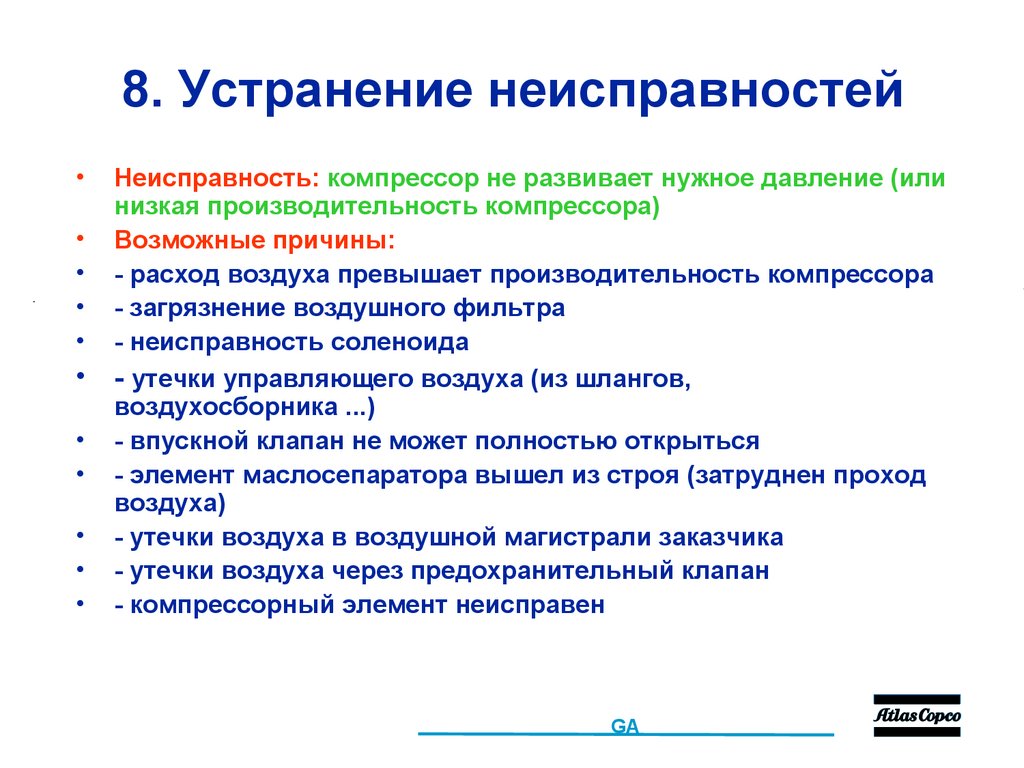 8. Устранение неисправностей

• Неисправность: компрессор не развивает нужное давление (или низкая производительность компрессора)
• Возможные причины:
• - расход воздуха превышает производительность компрессора
• - загрязнение воздушного фильтра
• - неисправность соленоида
• - утечки управляющего воздуха (из шлангов, воздухосборника ...)
• - впускной клапан не может полностью открыться
• - элемент маслосепаратора вышел из строя (затруднен проход воздуха)
• - утечки воздуха в воздушной магистрали заказчика
• - утечки воздуха через предохранительный клапан
• - компрессорный элемент неисправен

GA

Atlas Copco